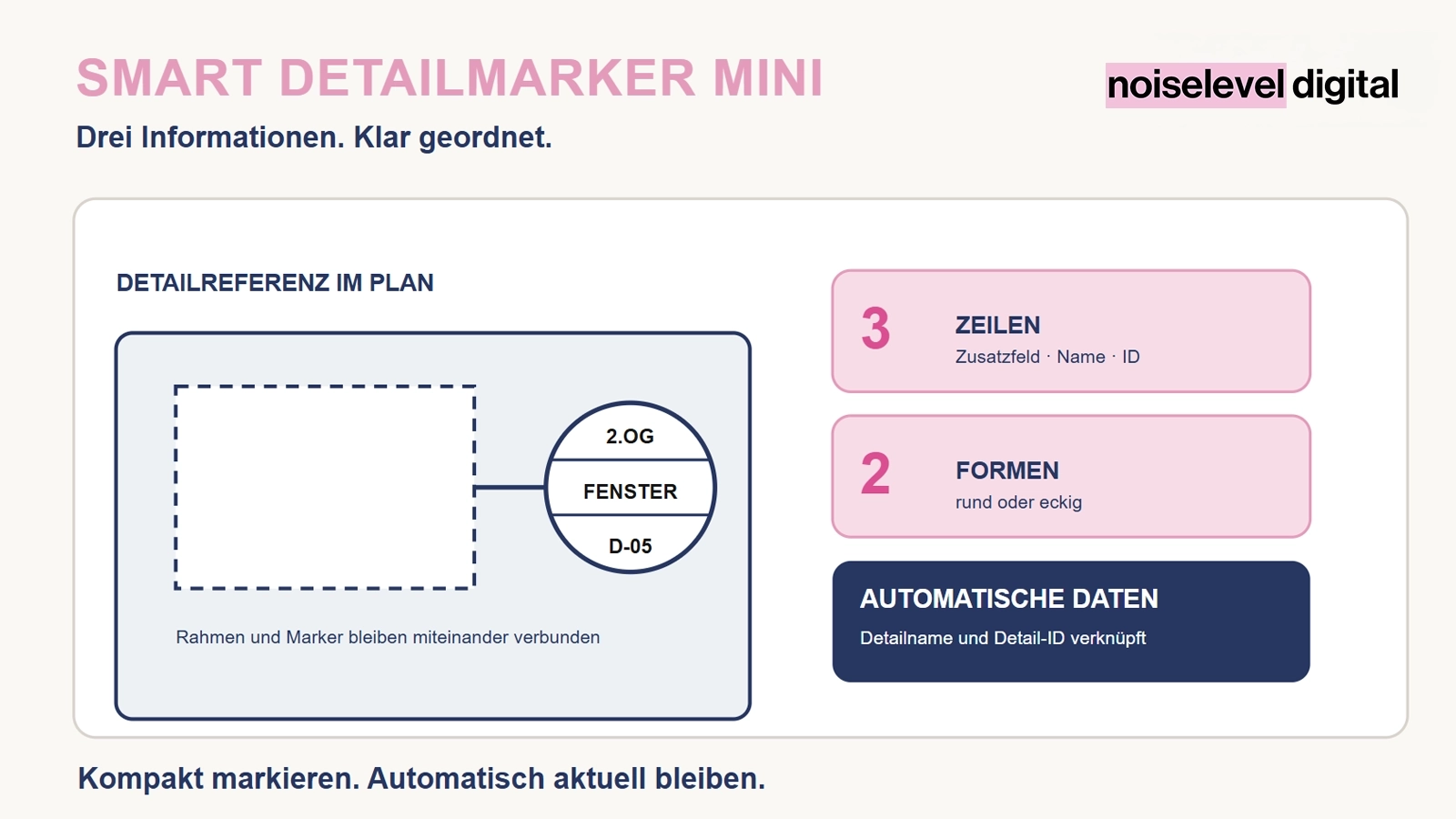 SMART DETAILMARKER MINI

noiselevel digital

Drei Informationen. Klar geordnet.

DETAILREFERENZ IM PLAN

2.OG
FENSTER
D-05

Rahmen und Marker bleiben miteinander verbunden

3 ZEILEN
Zusatzfeld · Name · ID

2 FORMEN
rund oder eckig

AUTOMATISCHE DATEN
Detailname und Detail-ID verknüpft

Kompakt markieren. Automatisch aktuell bleiben.